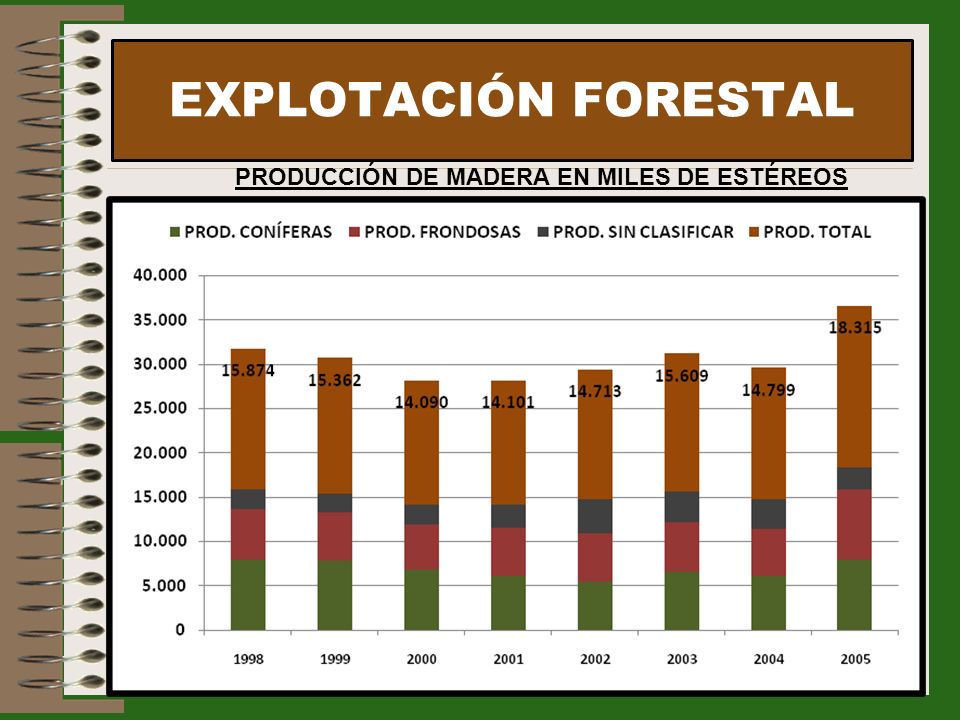 EXPLOTACIÓN FORESTAL

PRODUCCIÓN DE MADERA EN MILES DE ESTÉREOS

PROD. CONÍFERAS PROD. FRONDOSAS PROD. SIN CLASIFICAR PROD. TOTAL

40.000
35.000
30.000
25.000
20.000
15.000
10.000
5.000
0

15.874
15.362
14.090
14.101
14.713
15.609
14.799
18.315

1998 1999 2000 2001 2002 2003 2004 2005